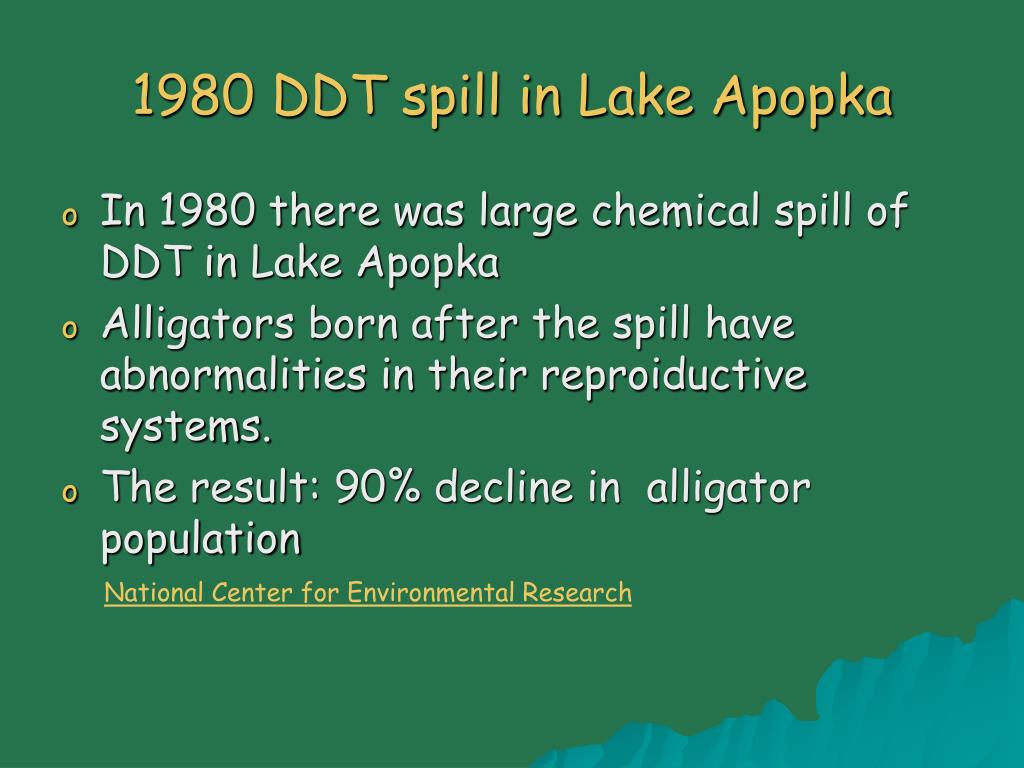 1980 DDT spill in Lake Apopka

o In 1980 there was large chemical spill of DDT in Lake Apopka

o Alligators born after the spill have abnormalities in their reproiductive systems.

o The result: 90% decline in alligator population

National Center for Environmental Research